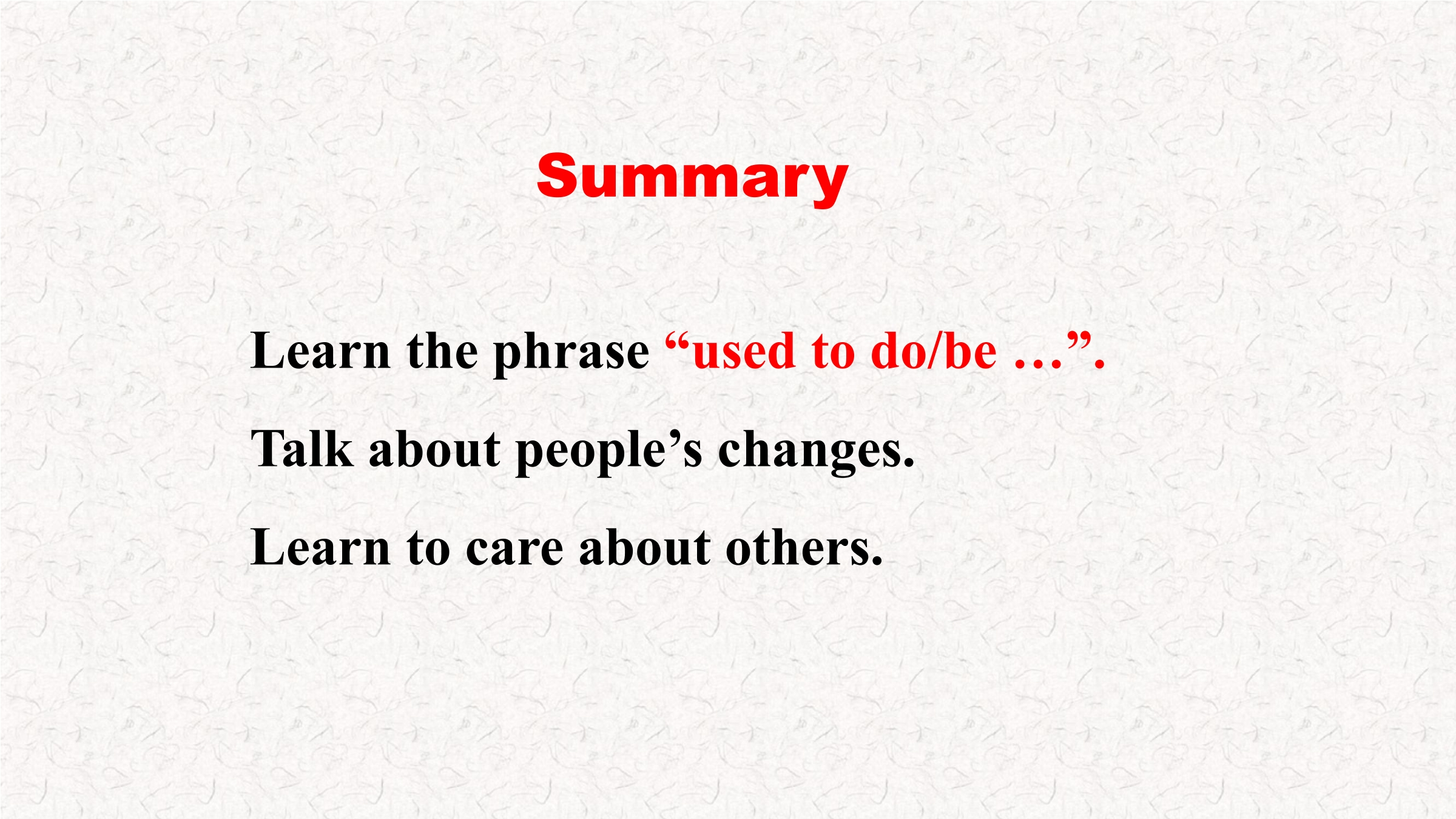 Summary

Learn the phrase “used to do/be …”.

Talk about people’s changes.

Learn to care about others.